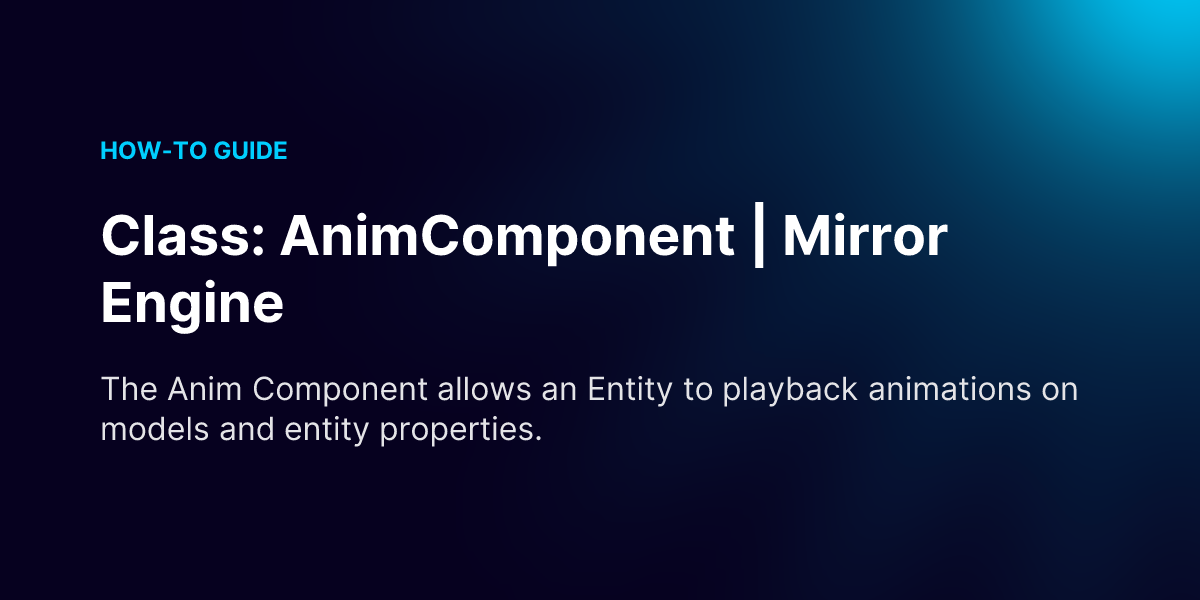 HOW-TO GUIDE

Class: AnimComponent | Mirror Engine

The Anim Component allows an Entity to playback animations on models and entity properties.